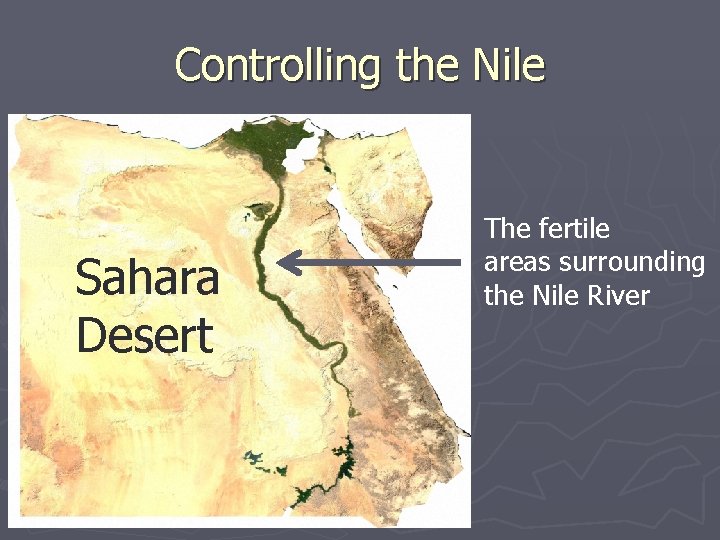 Controlling the Nile

Sahara Desert

The fertile areas surrounding the Nile River